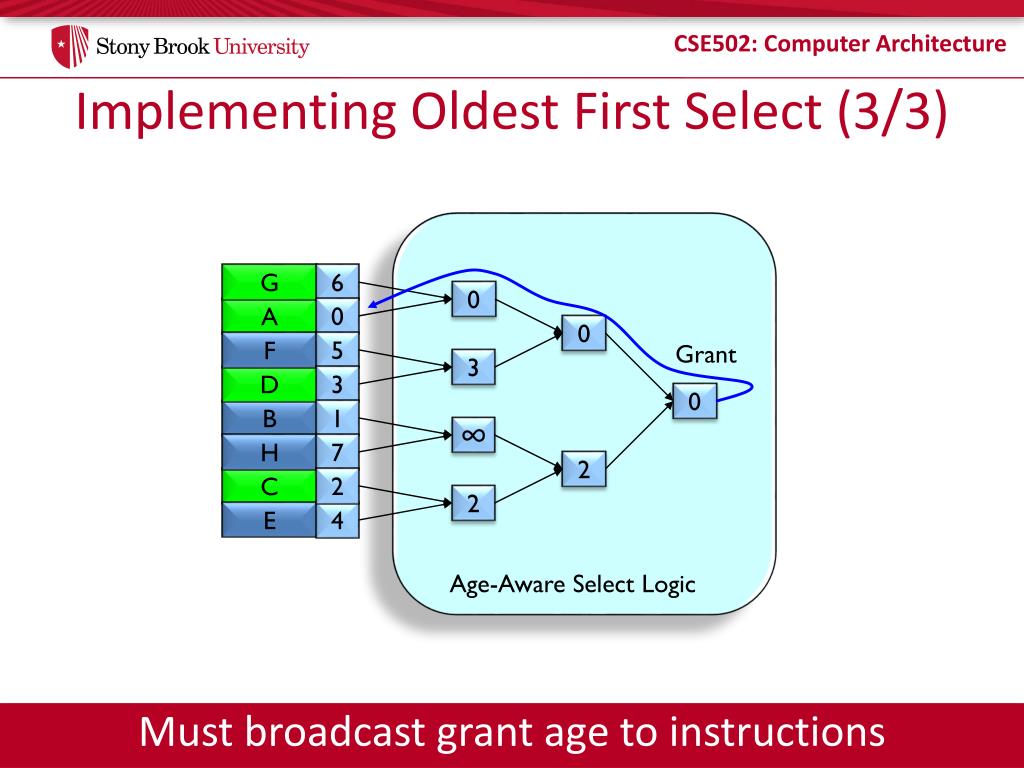 Stony Brook University

CSE502: Computer Architecture

Implementing Oldest First Select (3/3)

| G | 6 |
|---|---|
| A | 0 |
| F | 5 |
| D | 3 |
| B | 1 |
| H | 7 |
| C | 2 |
| E | 4 |

0

3

$\infty$

2

0

2

Grant

0

Age-Aware Select Logic

Must broadcast grant age to instructions